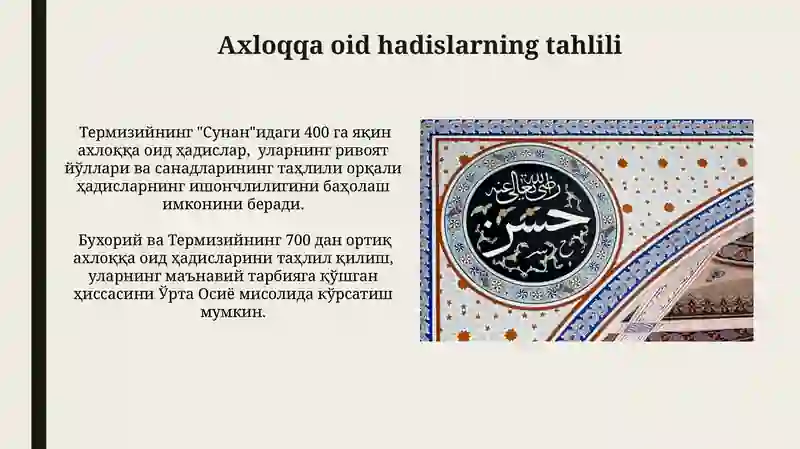 Axloqqa oid hadislarning tahlili

Термизийнинг "Сунан"идаги 400 га яқин ахлоққа оид ҳадислар, уларнинг ривоят йўллари ва санадларининг таҳлили орқали ҳадисларнинг ишончлилигини баҳолаш имконини беради.

Бухорий ва Термизийнинг 700 дан ортиқ ахлоққа оид ҳадисларини таҳлил қилиш, уларнинг маънавий тарбияга қўшган ҳиссасини Ўрта Осиё мисолида кўрсатиш мумкин.

رضي الله تعالى عنه
حسن